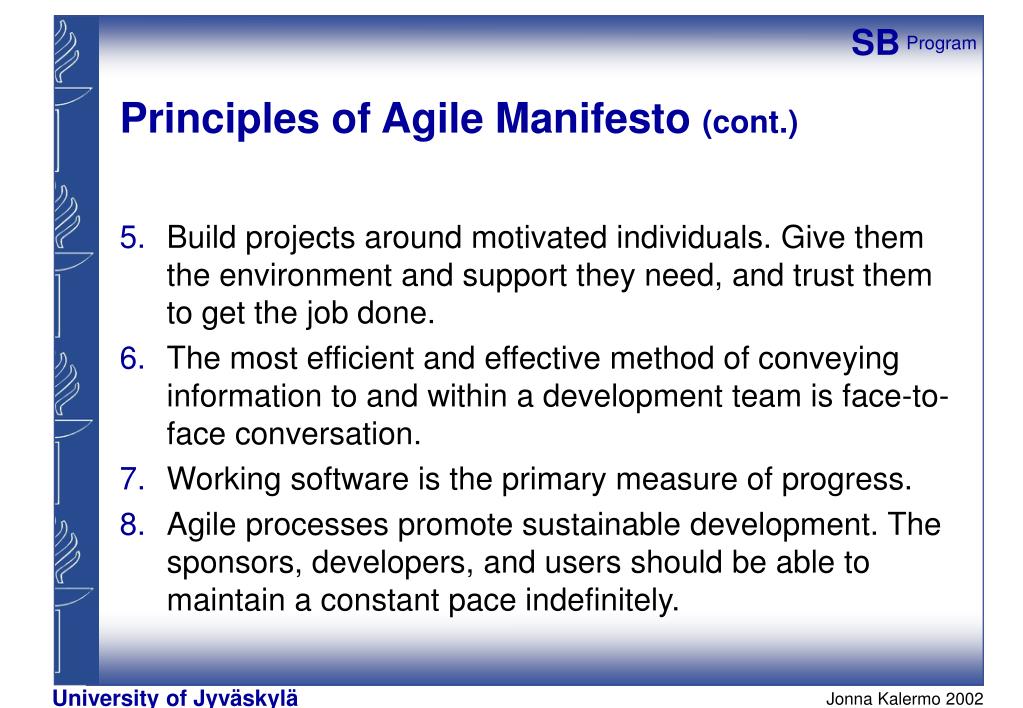 SB Program

Principles of Agile Manifesto (cont.)

5. Build projects around motivated individuals. Give them the environment and support they need, and trust them to get the job done.
6. The most efficient and effective method of conveying information to and within a development team is face-to-face conversation.
7. Working software is the primary measure of progress.
8. Agile processes promote sustainable development. The sponsors, developers, and users should be able to maintain a constant pace indefinitely.

University of Jyväskylä

Jonna Kalermo 2002